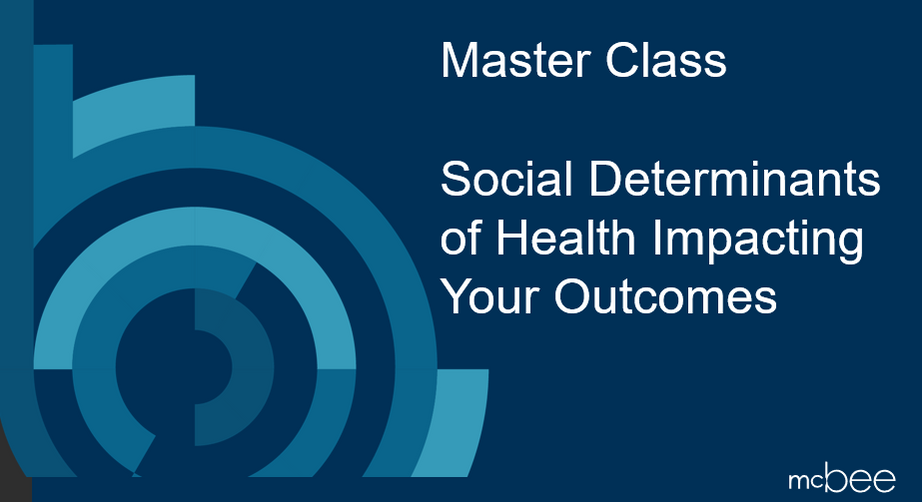 Master Class

Social Determinants of Health Impacting Your Outcomes

mcbee